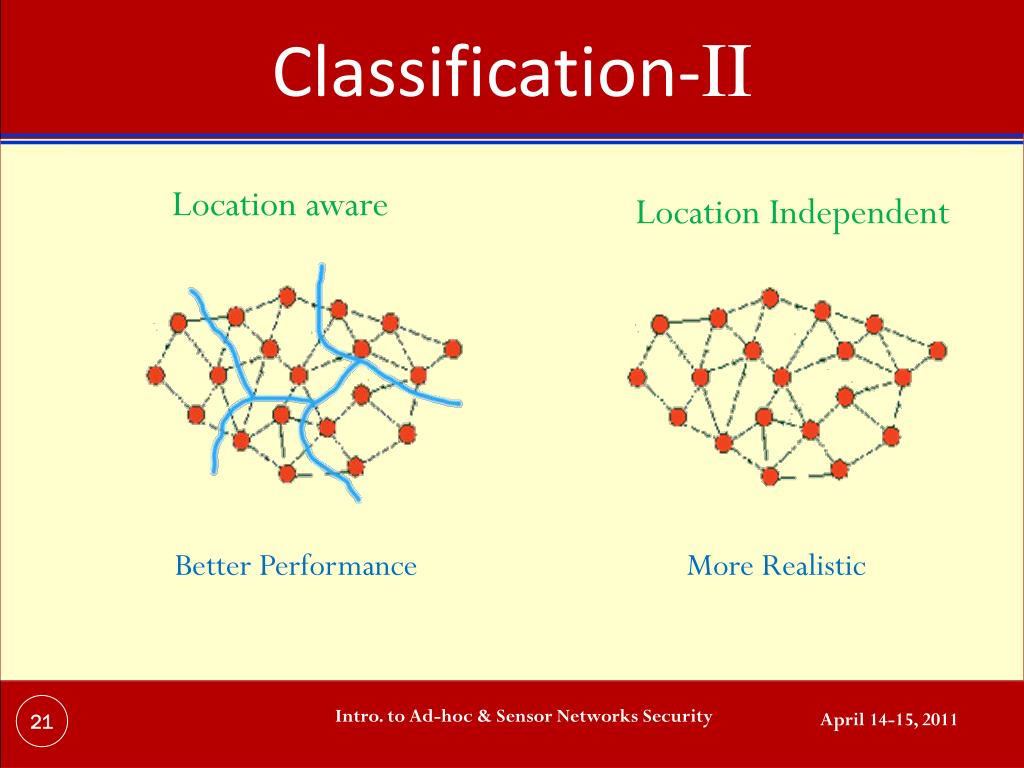 Classification-II

Location aware

Location Independent

Better Performance

More Realistic

21

Intro. to Ad-hoc & Sensor Networks Security

April 14-15, 2011